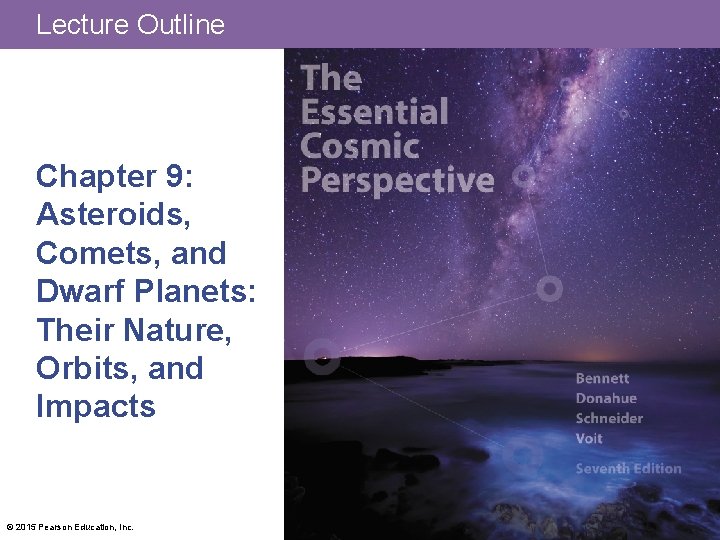 Lecture Outline

Chapter 9: Asteroids, Comets, and Dwarf Planets: Their Nature, Orbits, and Impacts

The Essential Cosmic Perspective

Bennett
Donahue
Schneider
Voit

Seventh Edition

© 2015 Pearson Education, Inc.